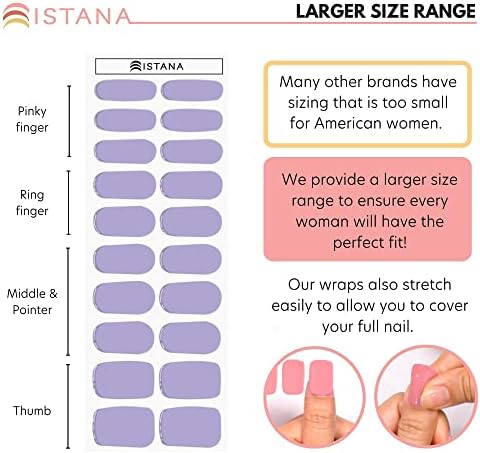 ISTANA

LARGER SIZE RANGE

ISTANA

Pinky finger

Ring finger

Middle & Pointer

Thumb

Many other brands have sizing that is too small for American women.

We provide a larger size range to ensure every woman will have the perfect fit!

Our wraps also stretch easily to allow you to cover your full nail.